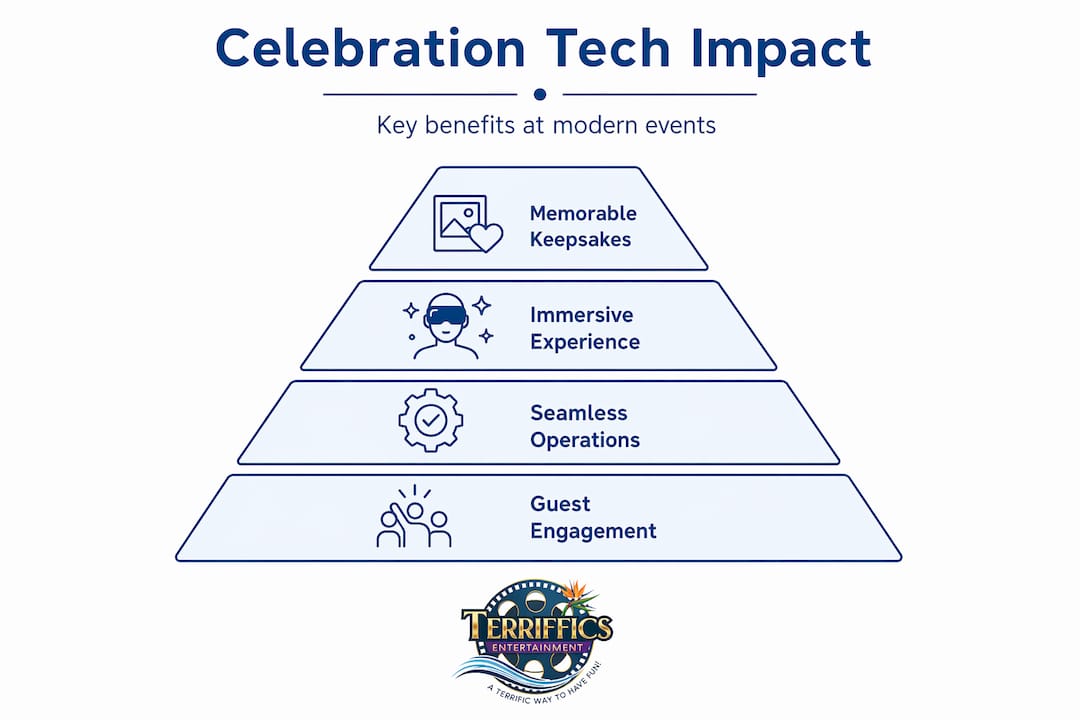 Celebration Tech Impact

Key benefits at modern events

Memorable Keepsakes

Immersive Experience

Seamless Operations

Guest Engagement

TERRIFFICS
ENTERTAINMENT
A TERRIFIC WAY TO HAVE FUN!